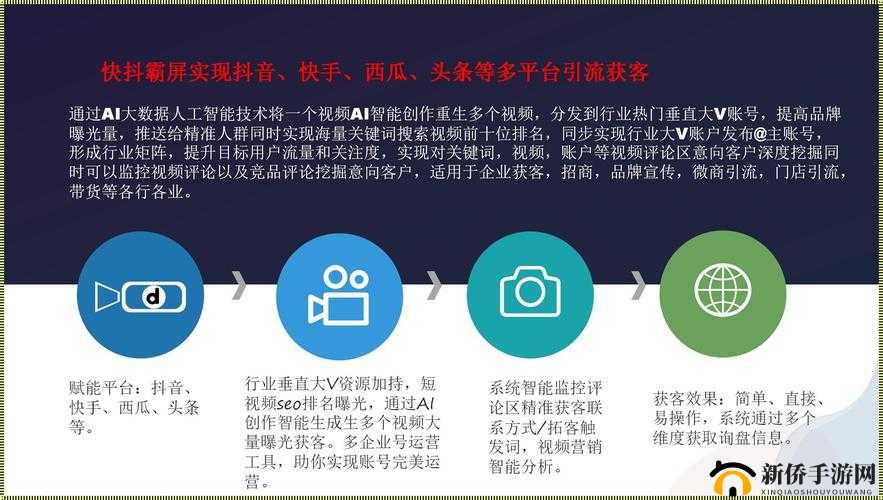 快抖霸屏实现抖音、快手、西瓜、头条等多平台引流获客

通过AI大数据人工智能技术将一个视频AI智能创作重生多个视频，分发到行业热门垂直大V账号，提高品牌曝光量，推送给精准人群同时实现海量关键词搜索视频前十位排名，同步实现行业大V账户发布@主账号，形成行业矩阵，提升目标用户流量和关注度，实现对关键词，视频，账户等视频评论区意向客户深度挖掘同时可以监控视频评论以及竞品评论挖掘意向客户，适用于企业获客，招商，品牌宣传，微商引流，门店引流，带货等各行各业。

赋能平台：抖音、快手、西瓜、头条等。

行业垂直大V资源加持，短视频seo排名曝光，通过AI创作智能生成生多个视频大量曝光获客。多企业号运营工具，助你实现账号完美运营。

系统智能监控评论区精准获客联系方式/拓客触发词，视频营销智能分析。

获客效果：简单、直接、易操作，系统通过多个维度获取询盘信息。

新侨手游网
XINQIAOSHOUYOUWANG